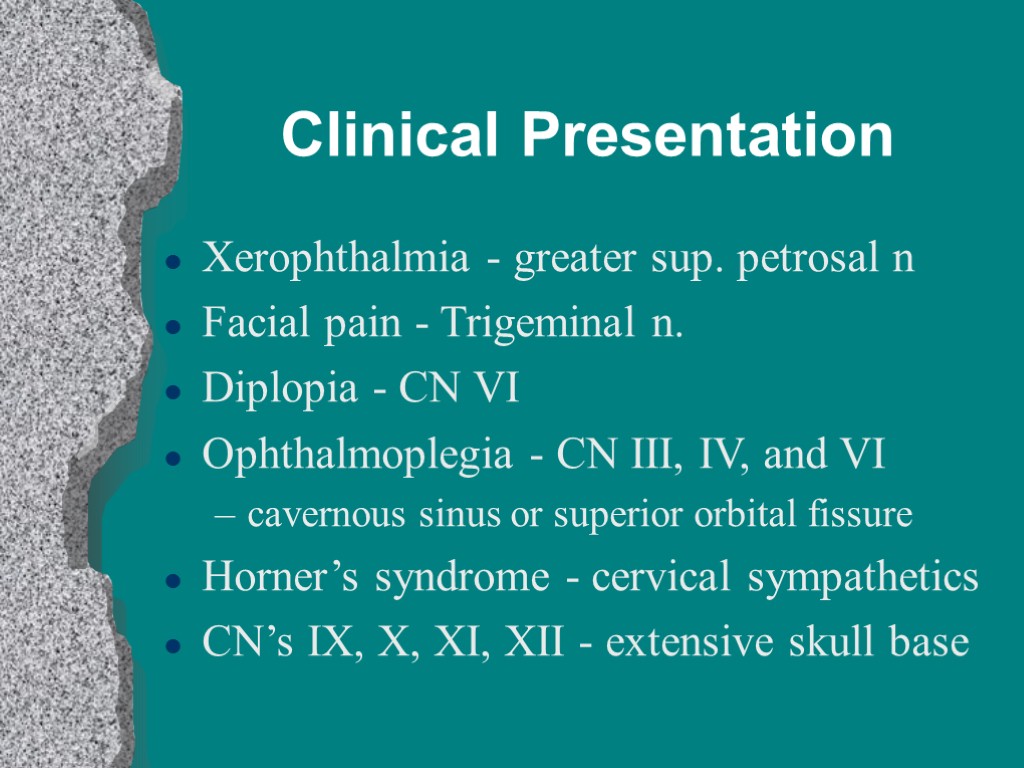 Clinical Presentation

- Xerophthalmia - greater sup. petrosal n
- Facial pain - Trigeminal n.
- Diplopia - CN VI
- Ophthalmoplegia - CN III, IV, and VI
  – cavernous sinus or superior orbital fissure
- Horner’s syndrome - cervical sympathetics
- CN’s IX, X, XI, XII - extensive skull base